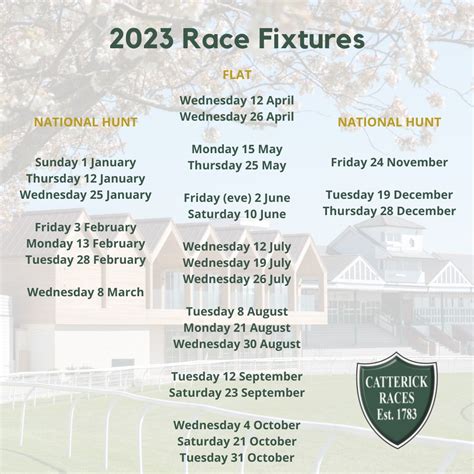 2023 Race Fixtures

NATIONAL HUNT

Sunday 1 January
Thursday 12 January
Wednesday 25 January

Friday 3 February
Monday 13 February
Tuesday 28 February

Wednesday 8 March

FLAT

Wednesday 12 April
Wednesday 26 April

Monday 15 May
Thursday 25 May

Friday (eve) 2 June
Saturday 10 June

Wednesday 12 July
Wednesday 19 July
Wednesday 26 July

Tuesday 8 August
Monday 21 August
Wednesday 30 August

Tuesday 12 September
Saturday 23 September

Wednesday 4 October
Saturday 21 October
Tuesday 31 October

NATIONAL HUNT

Friday 24 November

Tuesday 19 December
Thursday 28 December

CATTERICK RACES Est. 1783